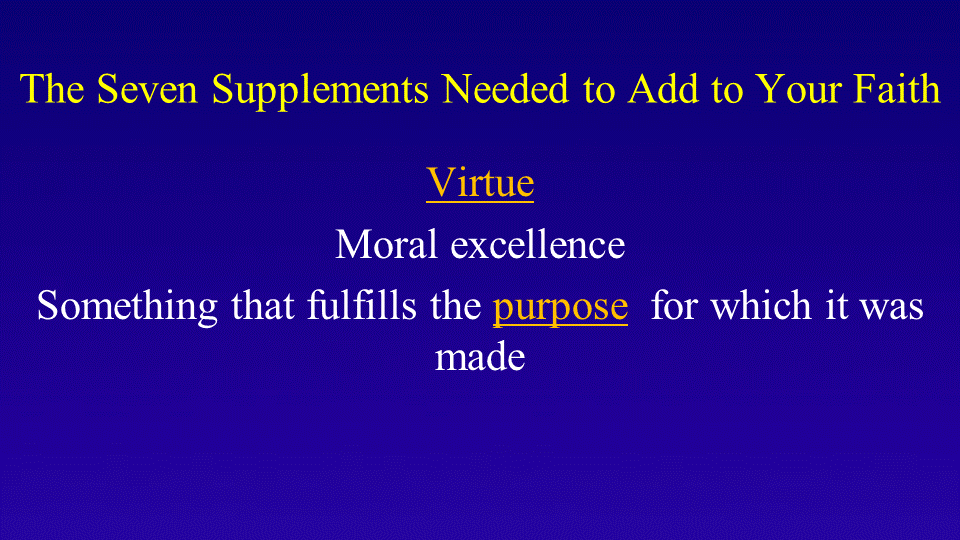 The Seven Supplements Needed to Add to Your Faith

Virtue

Moral excellence

Something that fulfills the purpose for which it was made